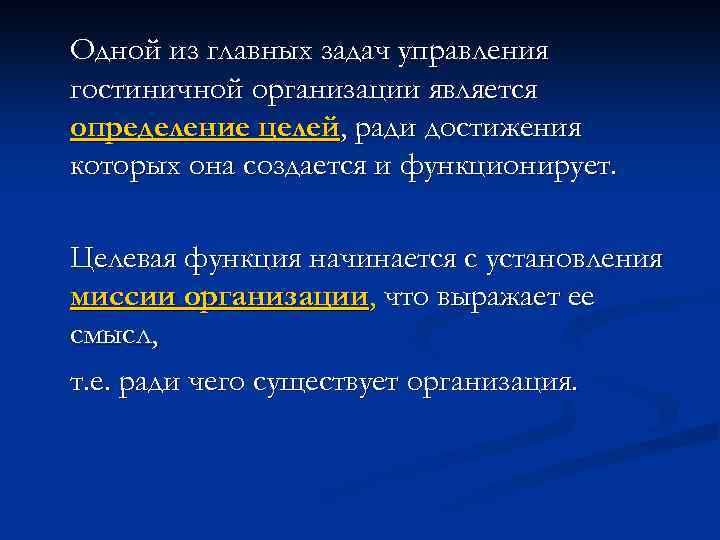 Одной из главных задач управления гостиничной организации является определение целей, ради достижения которых она создается и функционирует.

Целевая функция начинается с установления миссии организации, что выражает ее смысл,

т.е. ради чего существует организация.